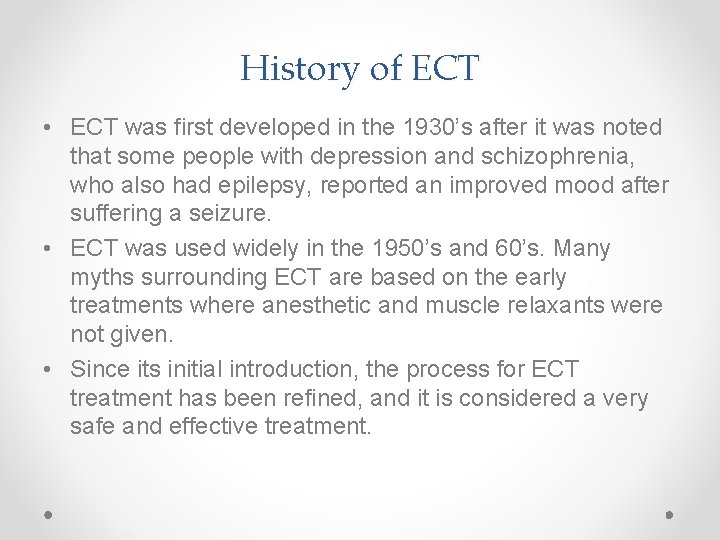 History of ECT

• ECT was first developed in the 1930's after it was noted that some people with depression and schizophrenia, who also had epilepsy, reported an improved mood after suffering a seizure.
• ECT was used widely in the 1950's and 60's. Many myths surrounding ECT are based on the early treatments where anesthetic and muscle relaxants were not given.
• Since its initial introduction, the process for ECT treatment has been refined, and it is considered a very safe and effective treatment.